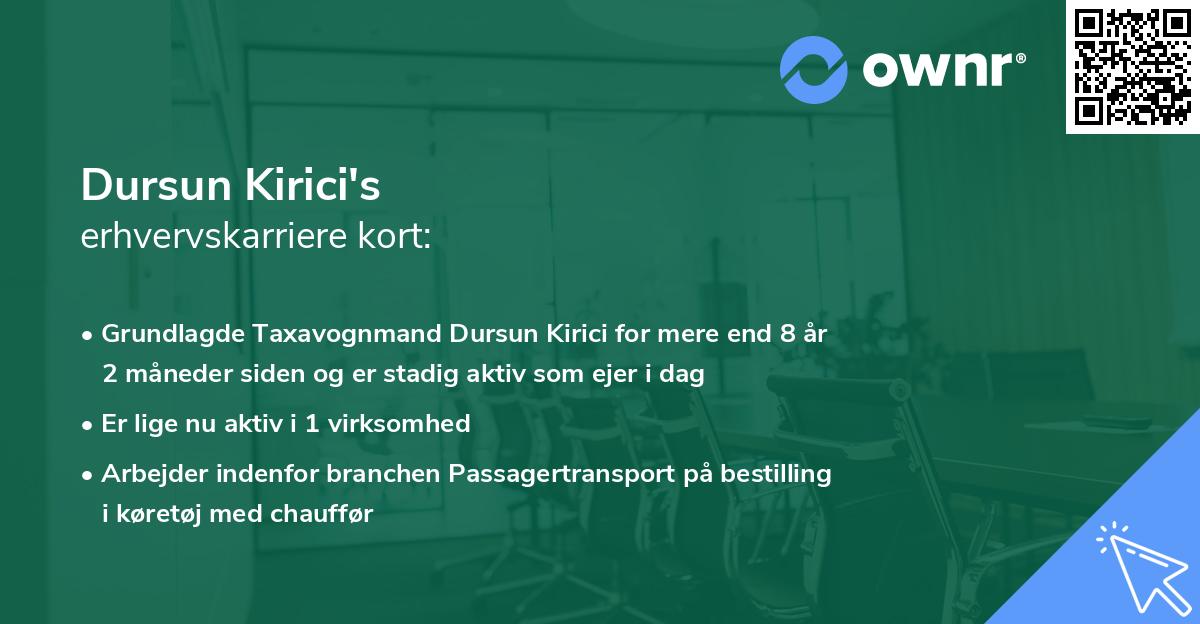 ownr®

Dursun Kirici's
erhvervskarriere kort:

• Grundlagde Taxavognmand Dursun Kirici for mere end 8 år 2 måneder siden og er stadig aktiv som ejer i dag

• Er lige nu aktiv i 1 virksomhed

• Arbejder indenfor branchen Passagertransport på bestilling i køretøj med chauffør